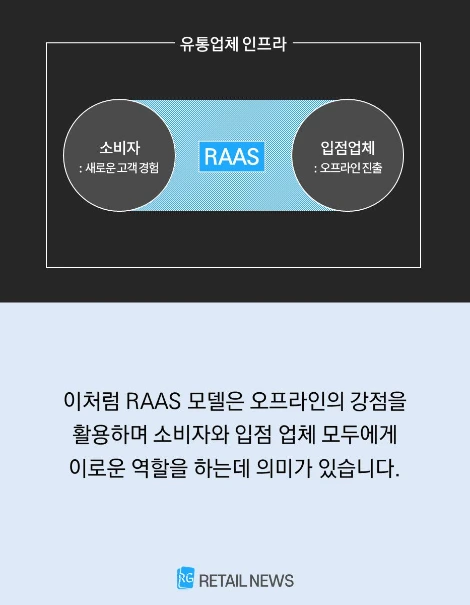 유통업체 인프라

소비자
: 새로운 고객 경험

RAAS

입점업체
: 오프라인 진출

이처럼 RAAS 모델은 오프라인의 강점을 활용하며 소비자와 입점 업체 모두에게 이로운 역할을 하는데 의미가 있습니다.

RG RETAIL NEWS